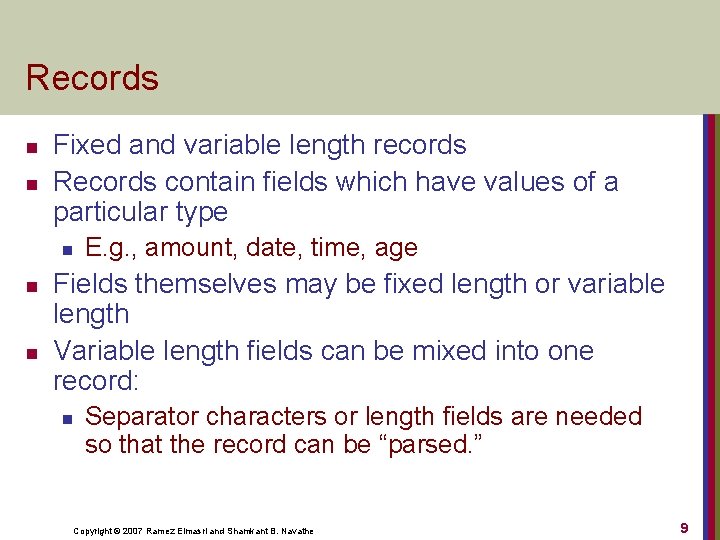 Records

- Fixed and variable length records
- Records contain fields which have values of a particular type
  - E.g., amount, date, time, age
- Fields themselves may be fixed length or variable length
- Variable length fields can be mixed into one record:
  - Separator characters or length fields are needed so that the record can be “parsed.”

Copyright © 2007 Ramez Elmasri and Shamkant B. Navathe

9